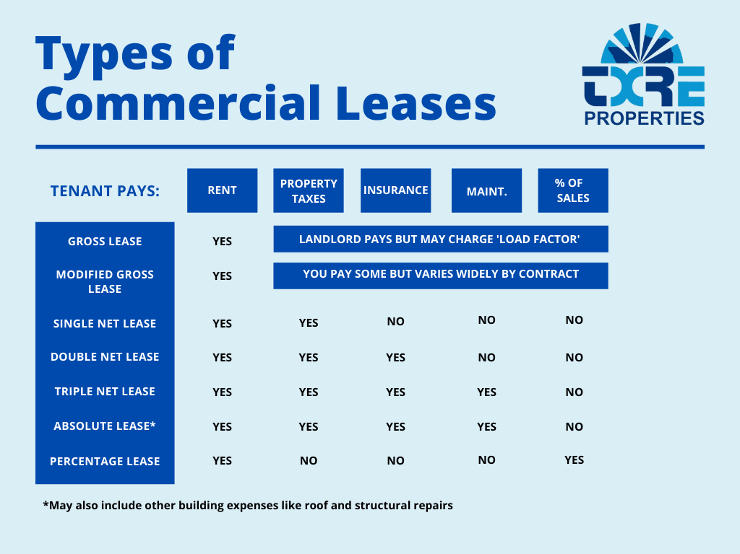 Types of Commercial Leases

TXRE PROPERTIES

| TENANT PAYS: | RENT | PROPERTY TAXES | INSURANCE | MAINT. | % OF SALES |
|---|---|---|---|---|---|
| GROSS LEASE | YES | LANDLORD PAYS BUT MAY CHARGE 'LOAD FACTOR' | | | |
| MODIFIED GROSS LEASE | YES | YOU PAY SOME BUT VARIES WIDELY BY CONTRACT | | | |
| SINGLE NET LEASE | YES | YES | NO | NO | NO |
| DOUBLE NET LEASE | YES | YES | YES | NO | NO |
| TRIPLE NET LEASE | YES | YES | YES | YES | NO |
| ABSOLUTE LEASE* | YES | YES | YES | YES | NO |
| PERCENTAGE LEASE | YES | NO | NO | NO | YES |

*May also include other building expenses like roof and structural repairs